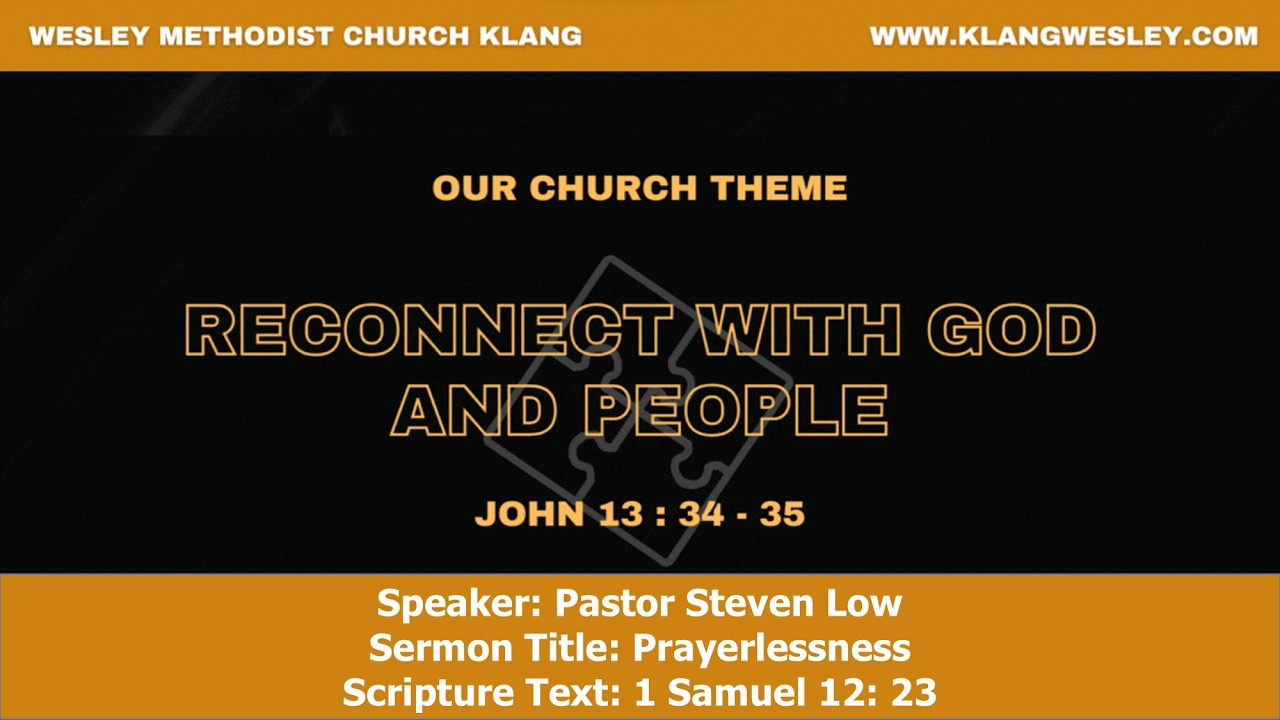 WESLEY METHODIST CHURCH KLANG
WWW.KLANGWESLEY.COM

OUR CHURCH THEME

RECONNECT WITH GOD AND PEOPLE

JOHN 13 : 34 - 35

Speaker: Pastor Steven Low
Sermon Title: Prayerlessness
Scripture Text: 1 Samuel 12: 23